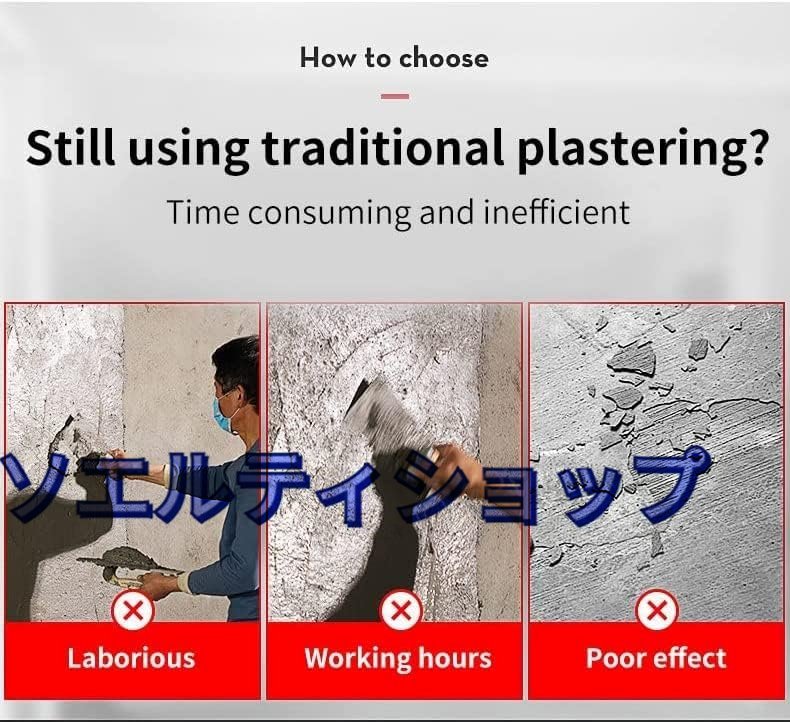 How to choose

Still using traditional plastering?

Time consuming and inefficient

ソエルティショップ

Laborious

Working hours

Poor effect